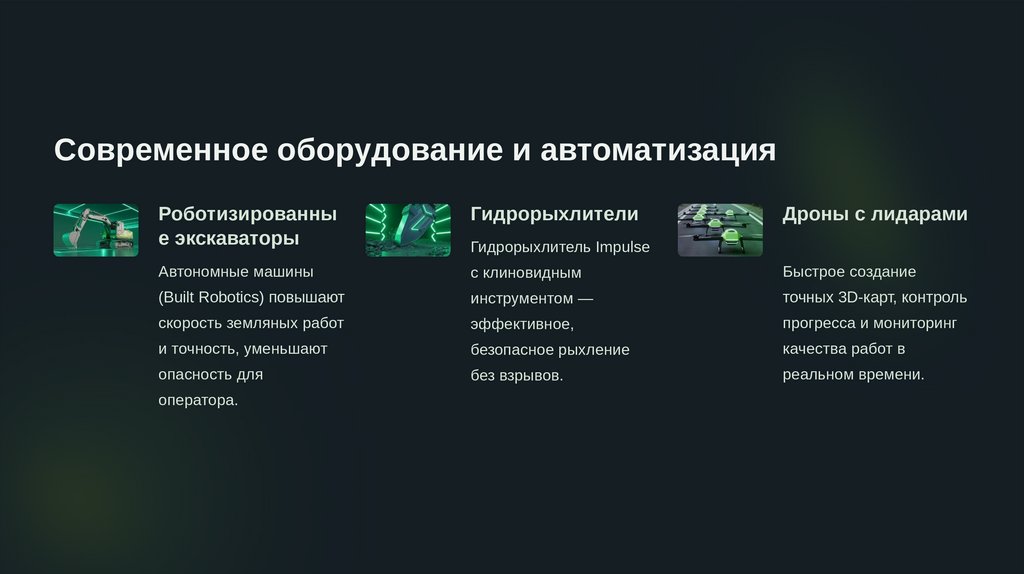 Современное оборудование и автоматизация

Роботизированные экскаваторы

Автономные машины (Built Robotics) повышают скорость земляных работ и точность, уменьшают опасность для оператора.

Гидрорыхлители

Гидрорыхлитель Impulse с клиновидным инструментом — эффективное, безопасное рыхление без взрывов.

Дроны с лидарами

Быстрое создание точных 3D-карт, контроль прогресса и мониторинг качества работ в реальном времени.